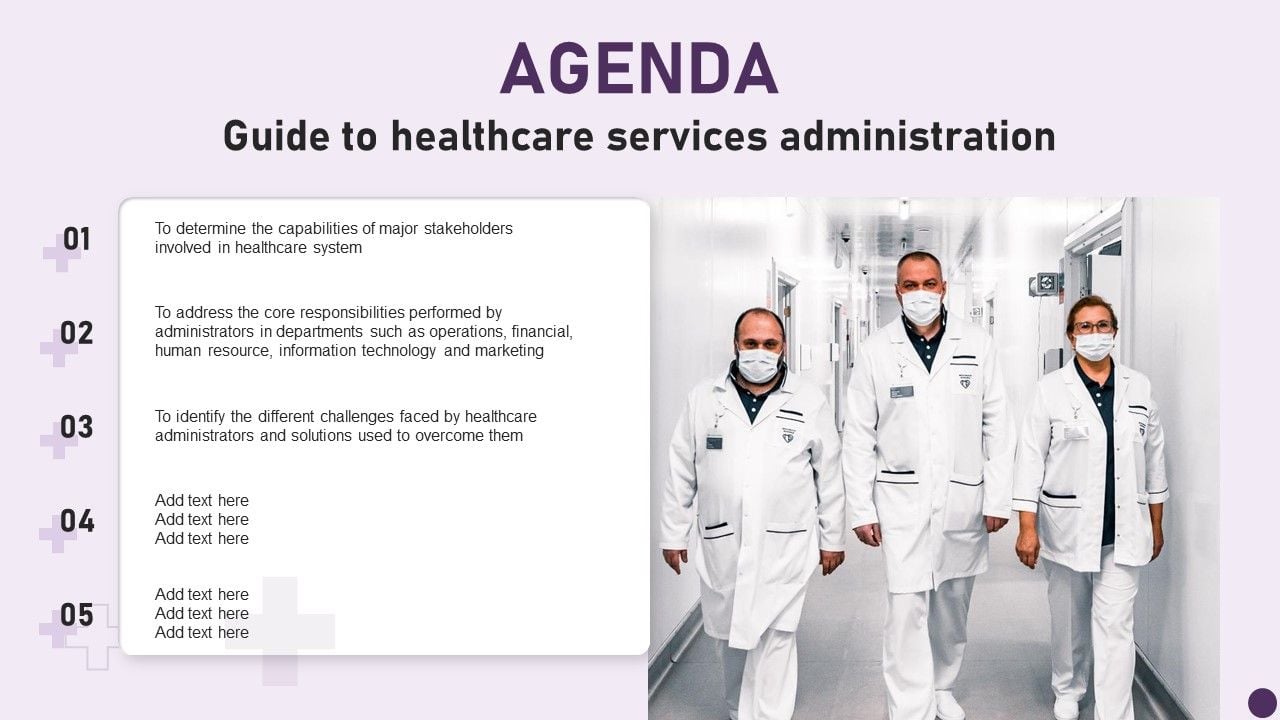 AGENDA

Guide to healthcare services administration

01

To determine the capabilities of major stakeholders involved in healthcare system

02

To address the core responsibilities performed by administrators in departments such as operations, financial, human resource, information technology and marketing

03

To identify the different challenges faced by healthcare administrators and solutions used to overcome them

04

Add text here
Add text here
Add text here

05

Add text here
Add text here
Add text here